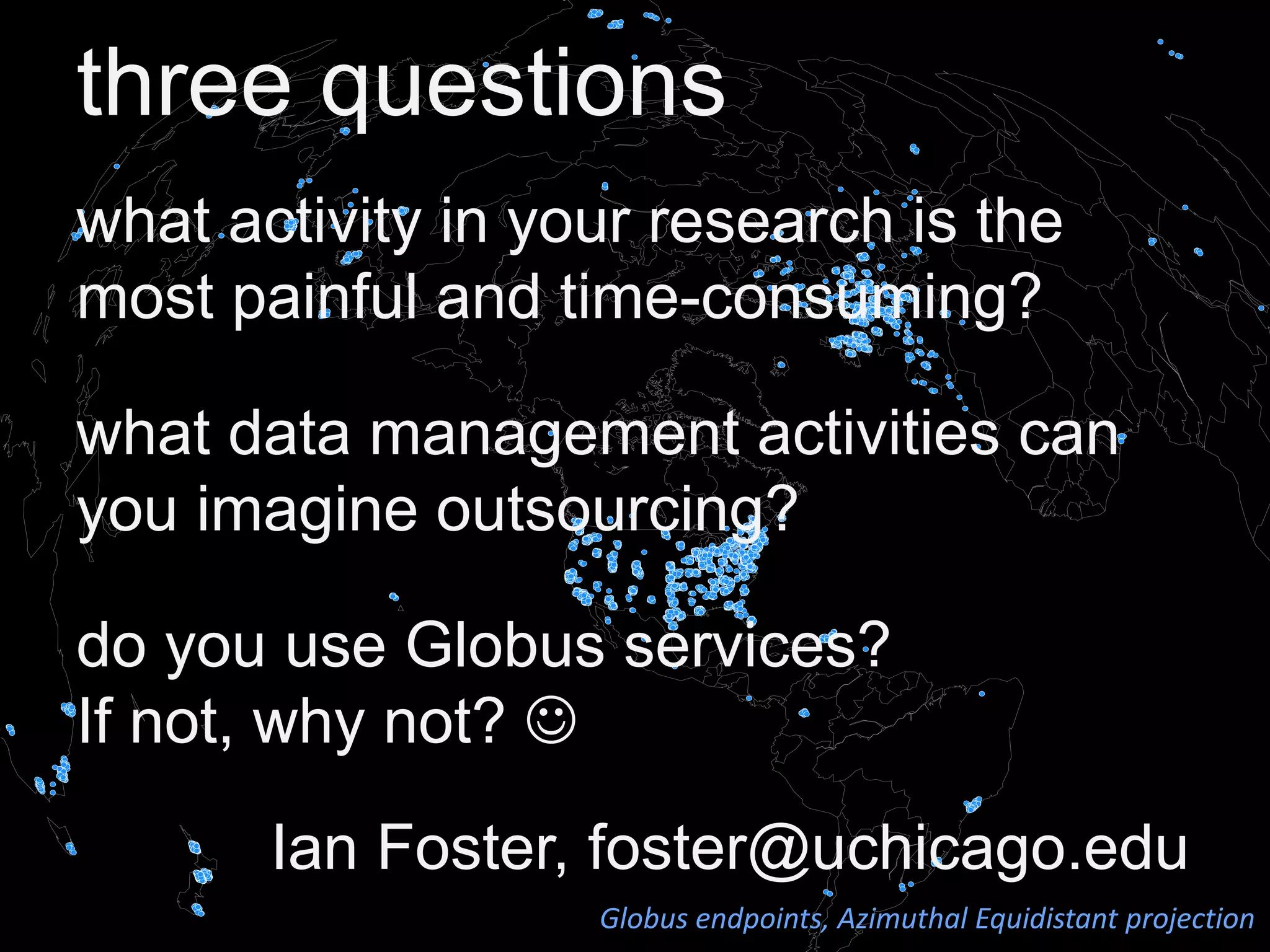 three questions

what activity in your research is the most painful and time-consuming?

what data management activities can you imagine outsourcing?

do you use Globus services?
If not, why not? ☺

Ian Foster, foster@uchicago.edu

Globus endpoints, Azimuthal Equidistant projection